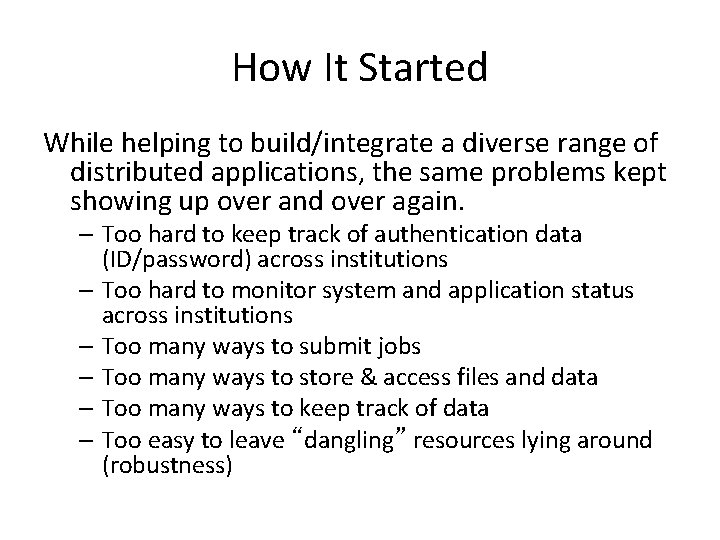 How It Started

While helping to build/integrate a diverse range of distributed applications, the same problems kept showing up over and over again.

– Too hard to keep track of authentication data (ID/password) across institutions
– Too hard to monitor system and application status across institutions
– Too many ways to submit jobs
– Too many ways to store & access files and data
– Too many ways to keep track of data
– Too easy to leave “dangling” resources lying around (robustness)